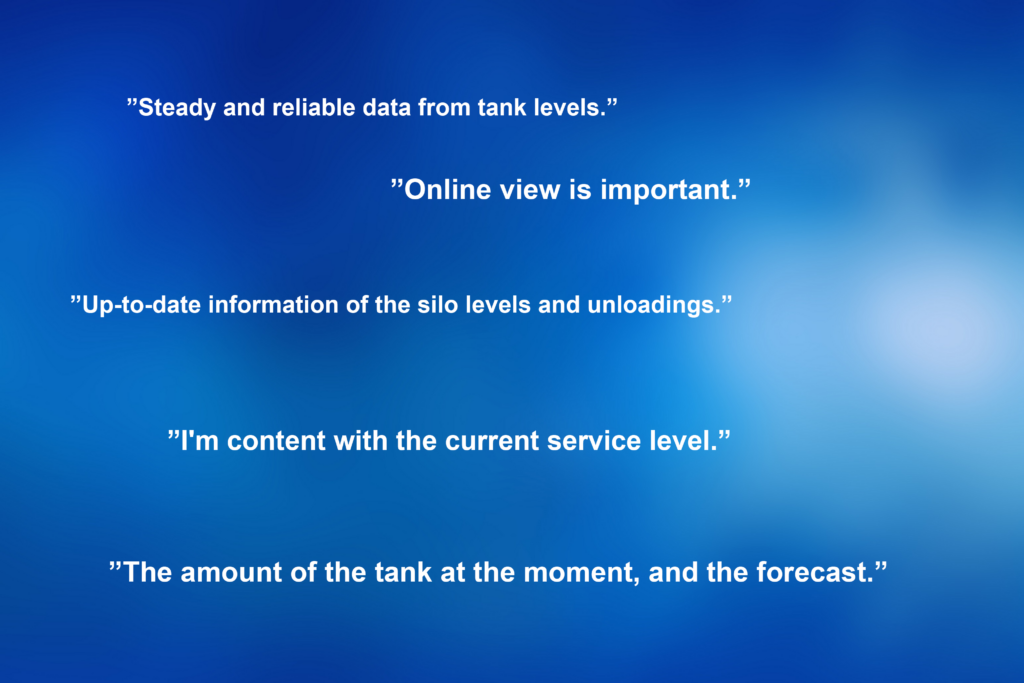 ”Steady and reliable data from tank levels.”

”Online view is important.”

”Up-to-date information of the silo levels and unloadings.”

”I'm content with the current service level.”

”The amount of the tank at the moment, and the forecast.”